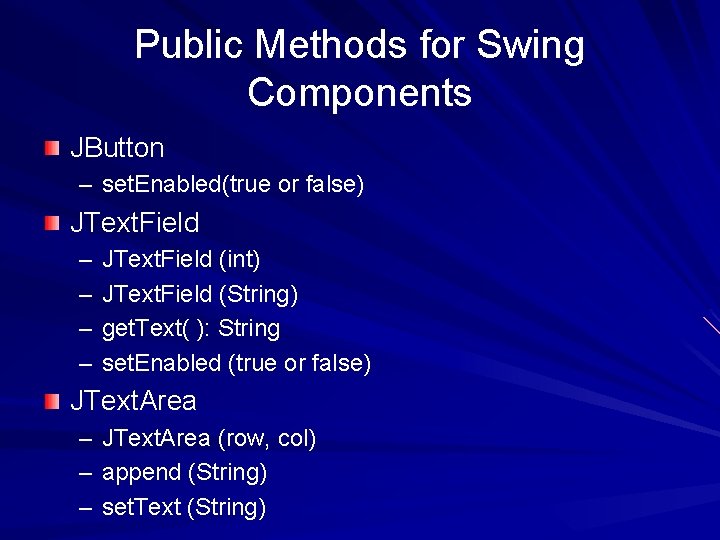 Public Methods for Swing Components

JButton
– setEnabled(true or false)

JTextField
– JTextField (int)
– JTextField (String)
– getText( ): String
– setEnabled (true or false)

JTextArea
– JTextArea (row, col)
– append (String)
– setText (String)